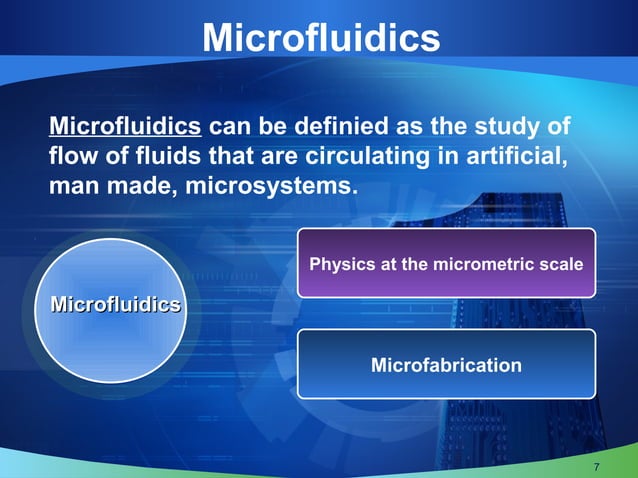 Microfluidics

Microfluidics can be definied as the study of flow of fluids that are circulating in artificial, man made, microsystems.

Microfluidics

Physics at the micrometric scale

Microfabrication

7